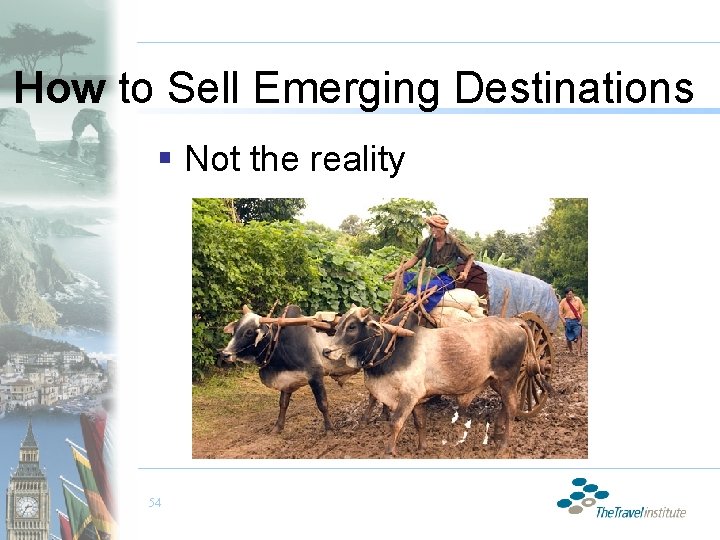 How to Sell Emerging Destinations

▪ Not the reality

54

TheTravelinstitute